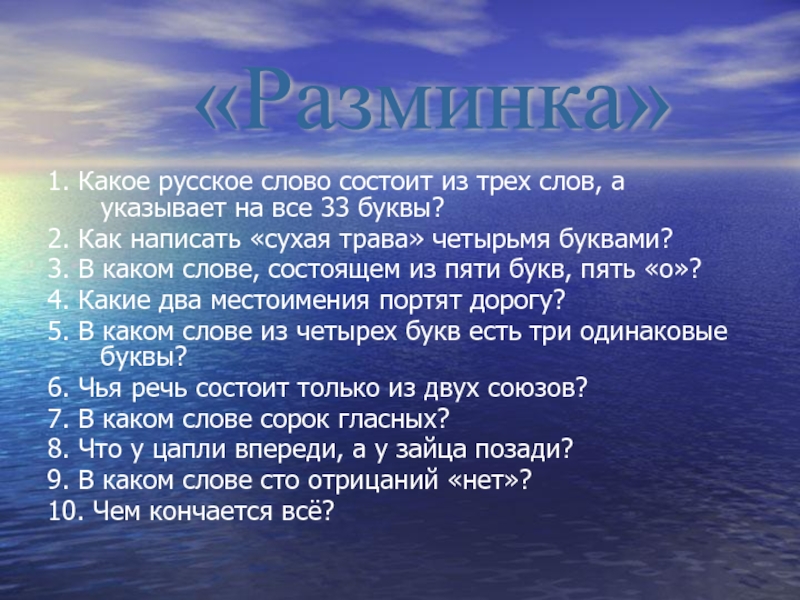 «Разминка»

1. Какое русское слово состоит из трех слов, а указывает на все 33 буквы?
2. Как написать «сухая трава» четырьмя буквами?
3. В каком слове, состоящем из пяти букв, пять «о»?
4. Какие два местоимения портят дорогу?
5. В каком слове из четырех букв есть три одинаковые буквы?
6. Чья речь состоит только из двух союзов?
7. В каком слове сорок гласных?
8. Что у цапли впереди, а у зайца позади?
9. В каком слове сто отрицаний «нет»?
10. Чем кончается всё?